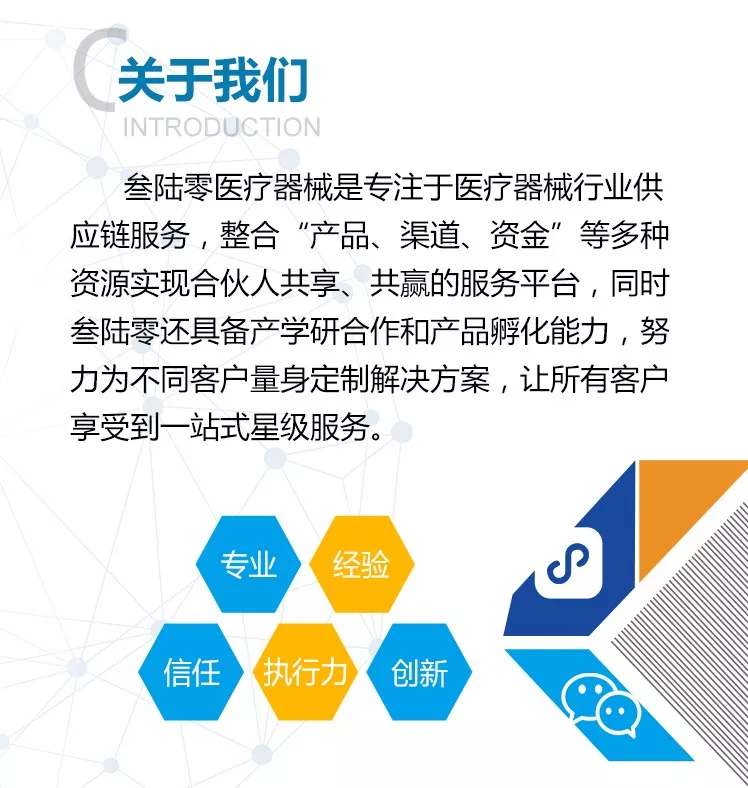 关于我们
INTRODUCTION

叁陆零医疗器械是专注于医疗器械行业供应链服务，整合“产品、渠道、资金”等多种资源实现合伙人共享、共赢的服务平台，同时叁陆零还具备产学研合作和产品孵化能力，努力为不同客户量身定制解决方案，让所有客户享受到一站式星级服务。

专业
经验
信任
执行力
创新